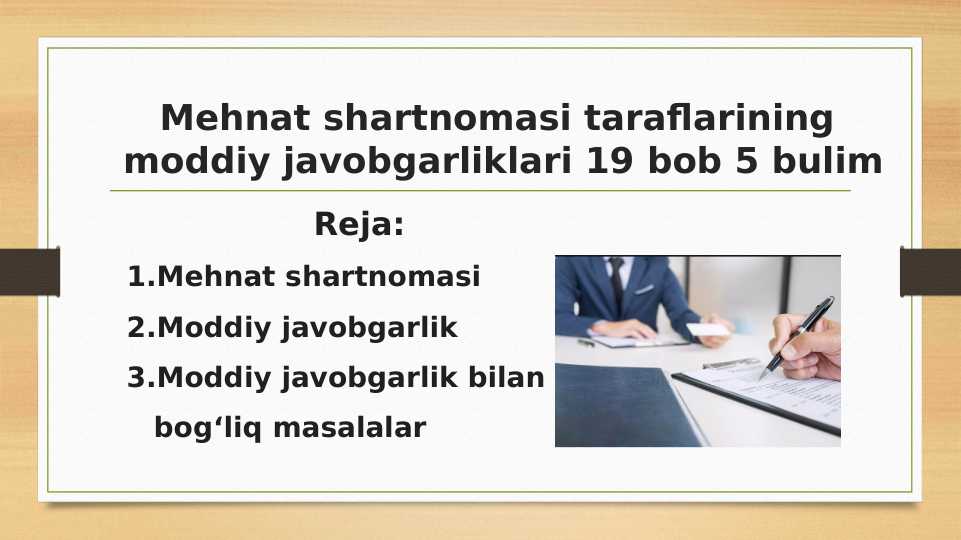 Mehnat shartnomasi taraflarining moddiy javobgarliklari 19 bob 5 bulim

Reja:

1.Mehnat shartnomasi

2.Moddiy javobgarlik

3.Moddiy javobgarlik bilan bog‘liq masalalar